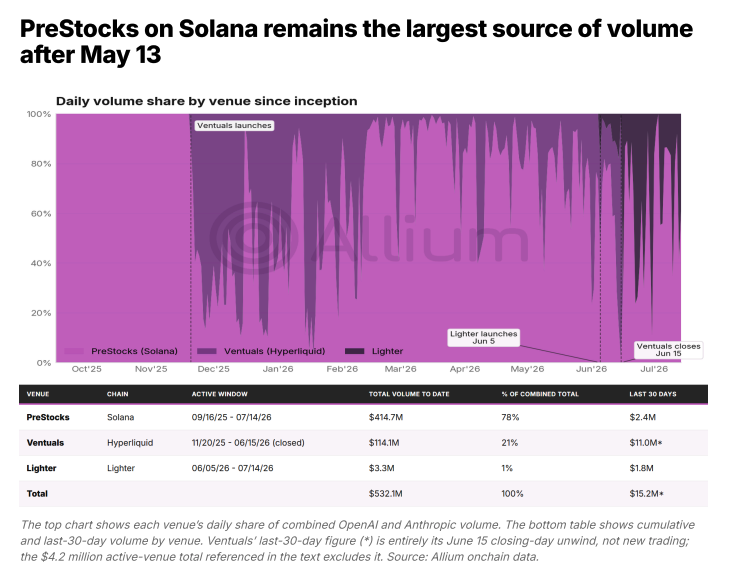 PreStocks on Solana remains the largest source of volume after May 13

Daily volume share by venue since inception

100%
80%
60%
40%
20%
0%

Ventuals launches

Allium

Lighter launches
Jun 5

Ventuals closes
Jun 15

PreStocks (Solana)
Ventuals (Hyperliquid)
Lighter

Oct'25 Nov'25 Dec'25 Jan'26 Feb'26 Mar'26 Apr'26 May'26 Jun'26 Jul'26

| VENUE | CHAIN | ACTIVE WINDOW | TOTAL VOLUME TO DATE | % OF COMBINED TOTAL | LAST 30 DAYS |
|---|---|---|---|---|---|
| PreStocks | Solana | 09/16/25 - 07/14/26 | $414.7M | 78% | $2.4M |
| Ventuals | Hyperliquid | 11/20/25 - 06/15/26 (closed) | $114.1M | 21% | $11.0M* |
| Lighter | Lighter | 06/05/26 - 07/14/26 | $3.3M | 1% | $1.8M |
| Total | | | $532.1M | 100% | $15.2M* |

The top chart shows each venue's daily share of combined OpenAI and Anthropic volume. The bottom table shows cumulative and last-30-day volume by venue. Ventuals' last-30-day figure (*) is entirely its June 15 closing-day unwind, not new trading; the $4.2 million active-venue total referenced in the text excludes it. Source: Allium onchain data.